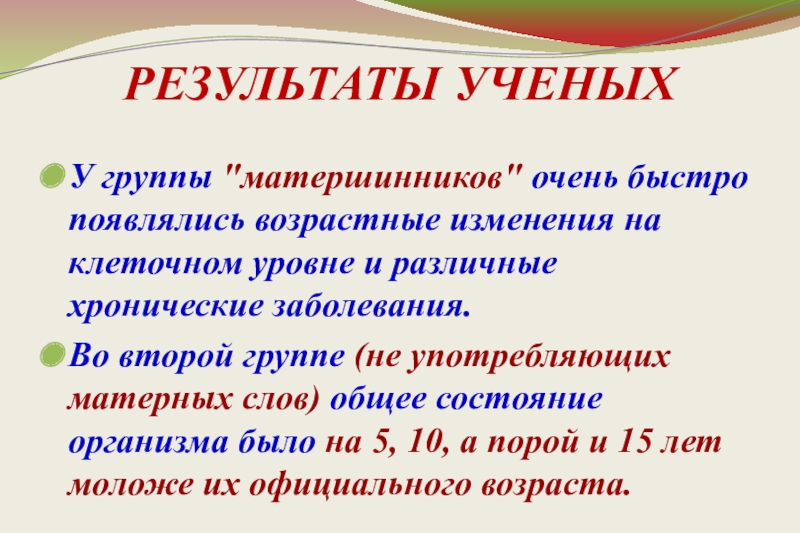 РЕЗУЛЬТАТЫ УЧЕНЫХ

У группы "матершинников" очень быстро появлялись возрастные изменения на клеточном уровне и различные хронические заболевания.

Во второй группе (не употребляющих матерных слов) общее состояние организма было на 5, 10, а порой и 15 лет моложе их официального возраста.